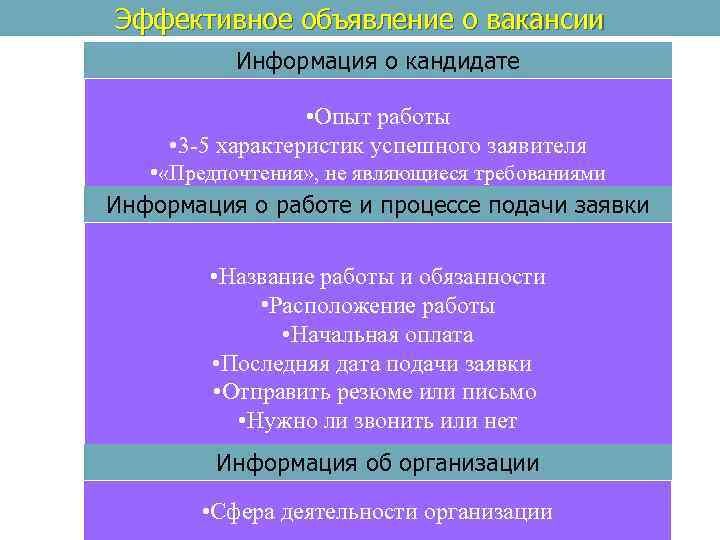 Эффективное объявление о вакансии

Информация о кандидате

•Опыт работы
•3-5 характеристик успешного заявителя
•«Предпочтения», не являющиеся требованиями

Информация о работе и процессе подачи заявки

•Название работы и обязанности
•Расположение работы
•Начальная оплата
•Последняя дата подачи заявки
•Отправить резюме или письмо
•Нужно ли звонить или нет

Информация об организации

•Сфера деятельности организации